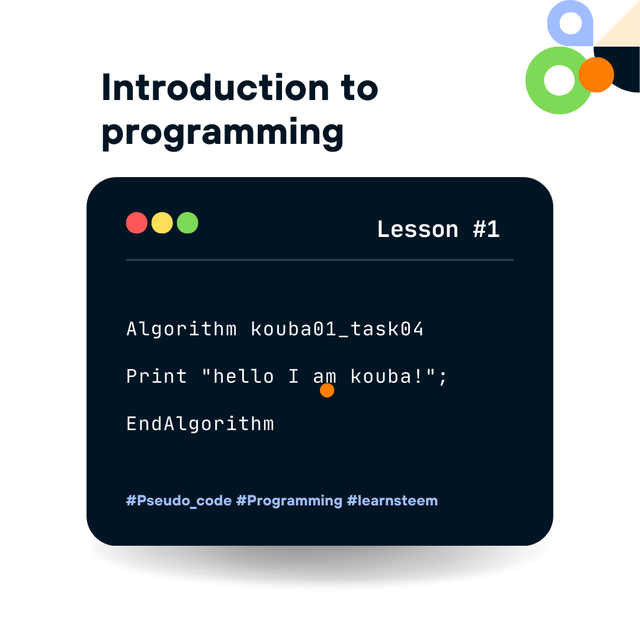 Introduction to programming

Lesson #1

Algorithm kouba01_task04

Print "hello I am kouba!";

EndAlgorithm

#Pseudo_code #Programming #learnsteem